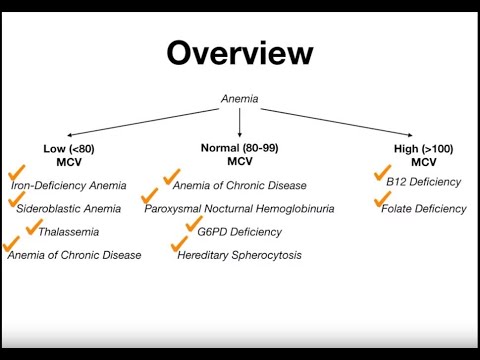 Overview

Anemia

Low (<80)
MCV

Iron-Deficiency Anemia
Sideroblastic Anemia
Thalassemia
Anemia of Chronic Disease

Normal (80-99)
MCV

Anemia of Chronic Disease
Paroxysmal Nocturnal Hemoglobinuria
G6PD Deficiency
Hereditary Spherocytosis

High (>100)
MCV

B12 Deficiency
Folate Deficiency